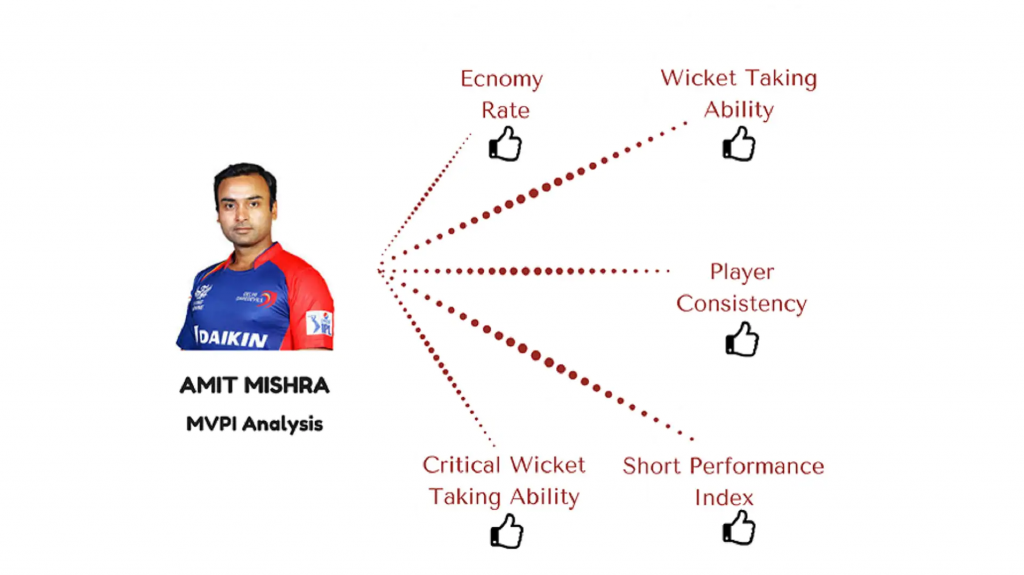 DAIKIN

AMIT MISHRA

MVPI Analysis

Ecnomy Rate

Wicket Taking Ability

Player Consistency

Critical Wicket Taking Ability

Short Performance Index